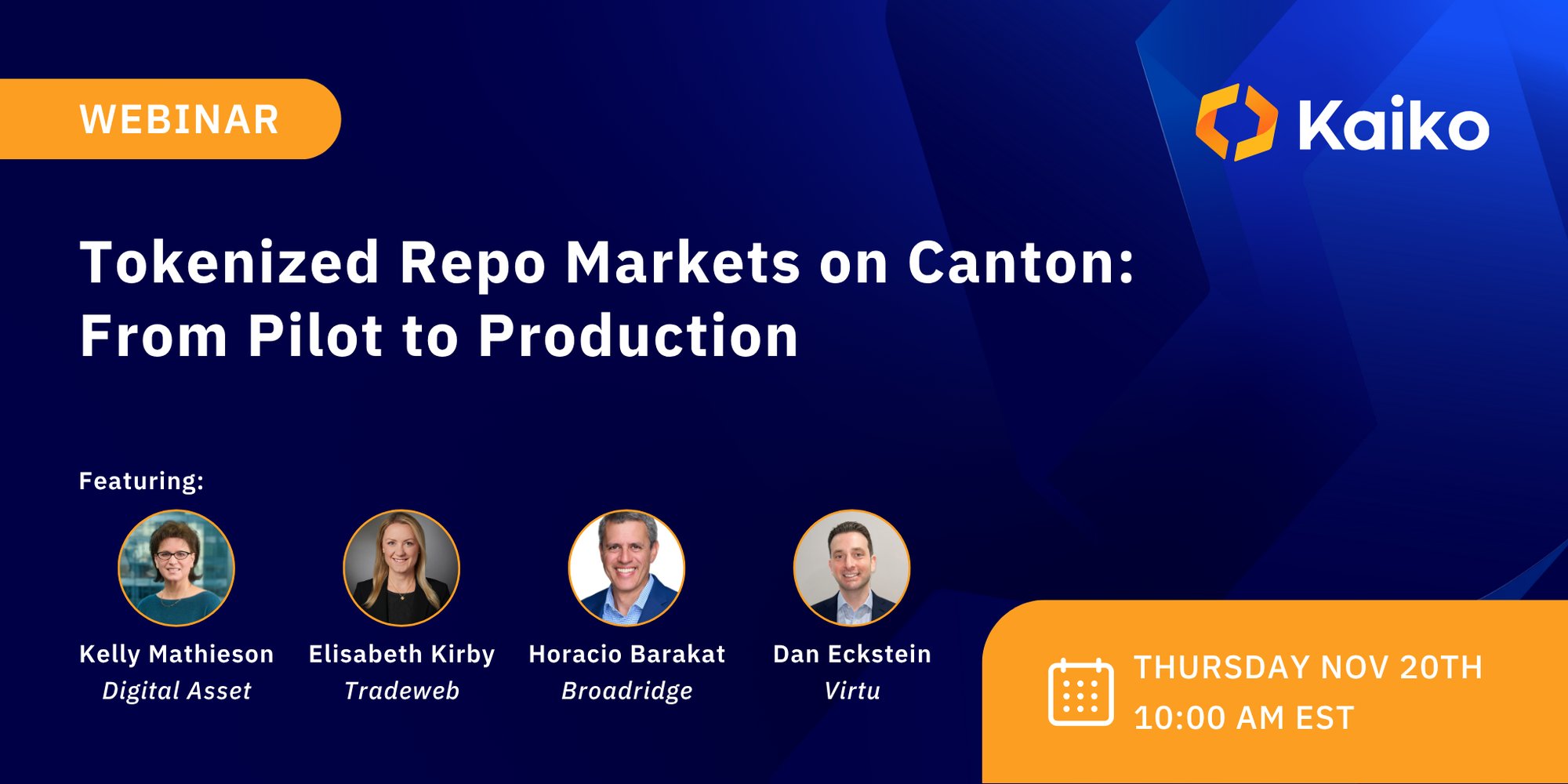 WEBINAR

Kaiko

Tokenized Repo Markets on Canton: From Pilot to Production

Featuring:

Kelly Mathieson
Digital Asset

Elisabeth Kirby
Tradeweb

Horacio Barakat
Broadridge

Dan Eckstein
Virtu

THURSDAY NOV 20TH
10:00 AM EST